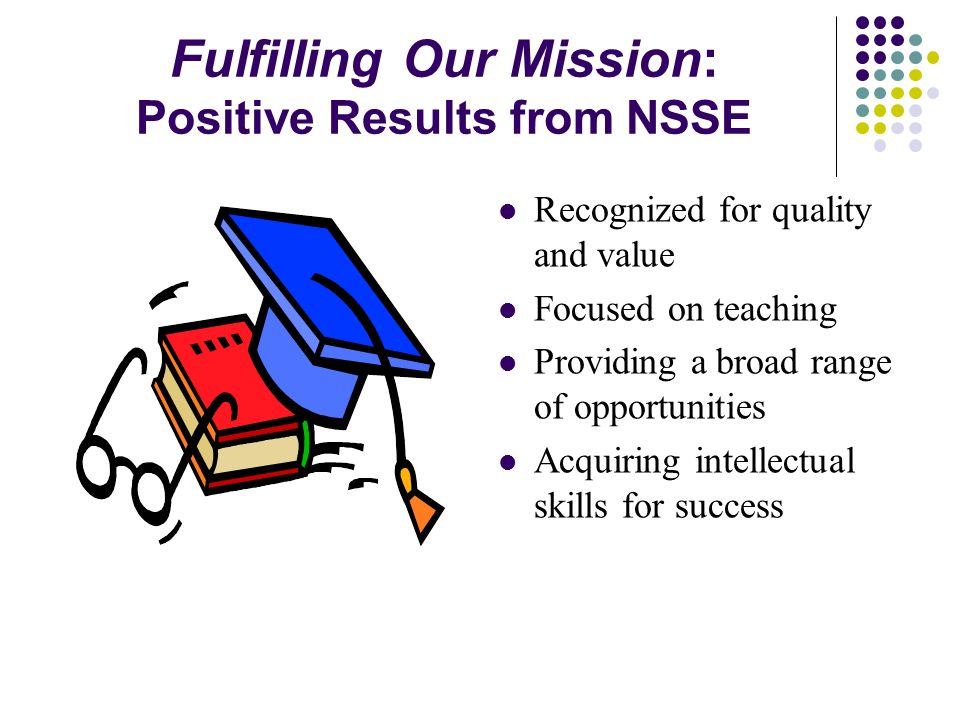 Fulfilling Our Mission:
Positive Results from NSSE

- Recognized for quality and value
- Focused on teaching
- Providing a broad range of opportunities
- Acquiring intellectual skills for success